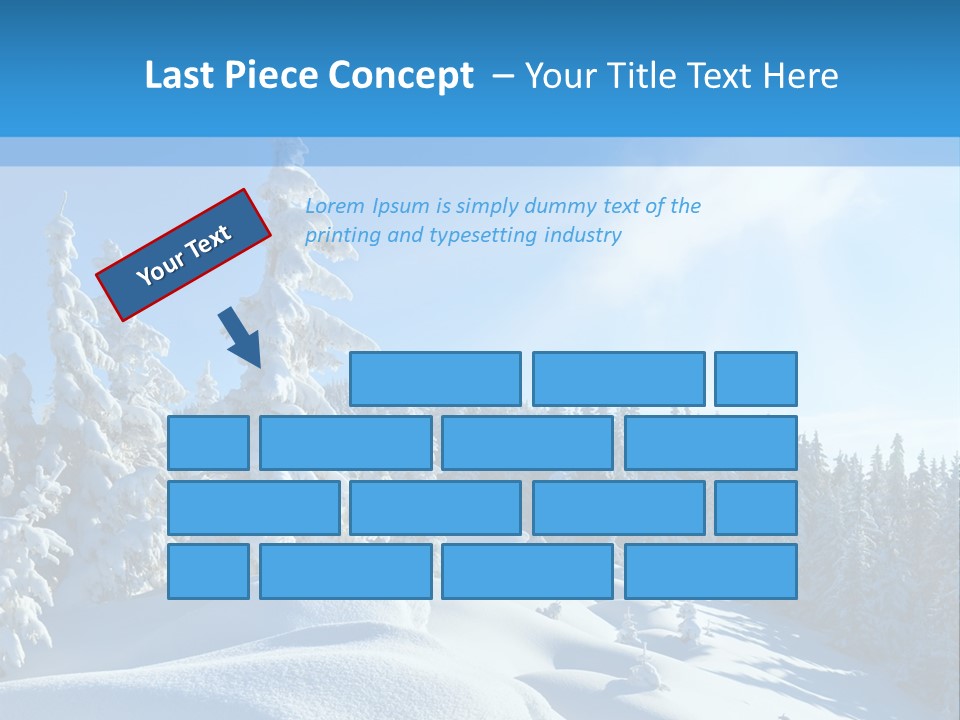 Last Piece Concept – Your Title Text Here

Your Text

Lorem Ipsum is simply dummy text of the printing and typesetting industry